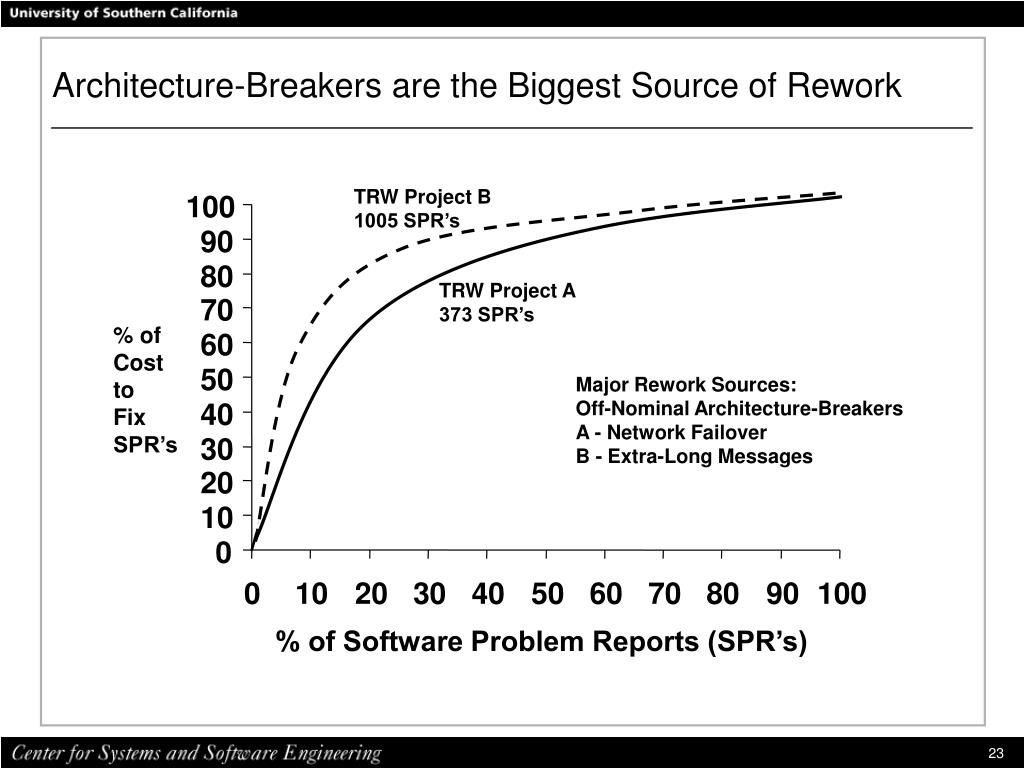 University of Southern California

Architecture-Breakers are the Biggest Source of Rework

TRW Project B
1005 SPR's

TRW Project A
373 SPR's

% of Cost to Fix SPR's

100
90
80
70
60
50
40
30
20
10
0

Major Rework Sources:
Off-Nominal Architecture-Breakers
A - Network Failover
B - Extra-Long Messages

0 10 20 30 40 50 60 70 80 90 100

% of Software Problem Reports (SPR's)

Center for Systems and Software Engineering

23